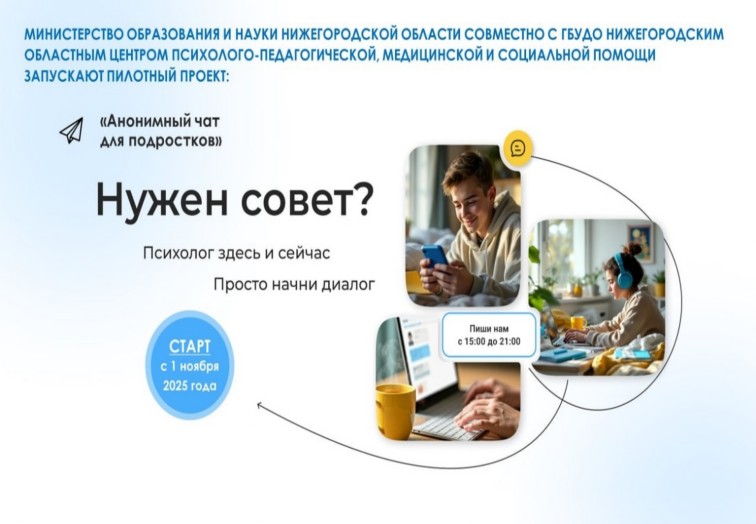 МИНИСТЕРСТВО ОБРАЗОВАНИЯ И НАУКИ НИЖЕГОРОДСКОЙ ОБЛАСТИ СОВМЕСТНО С ГБУДО НИЖЕГОРОДСКИМ ОБЛАСТНЫМ ЦЕНТРОМ ПСИХОЛОГО-ПЕДАГОГИЧЕСКОЙ, МЕДИЦИНСКОЙ И СОЦИАЛЬНОЙ ПОМОЩИ ЗАПУСКАЮТ ПИЛОТНЫЙ ПРОЕКТ:

«Анонимный чат для подростков»

Нужен совет?

Психолог здесь и сейчас

Просто начни диалог

СТАРТ с 1 ноября 2025 года

Пиши нам с 15:00 до 21:00